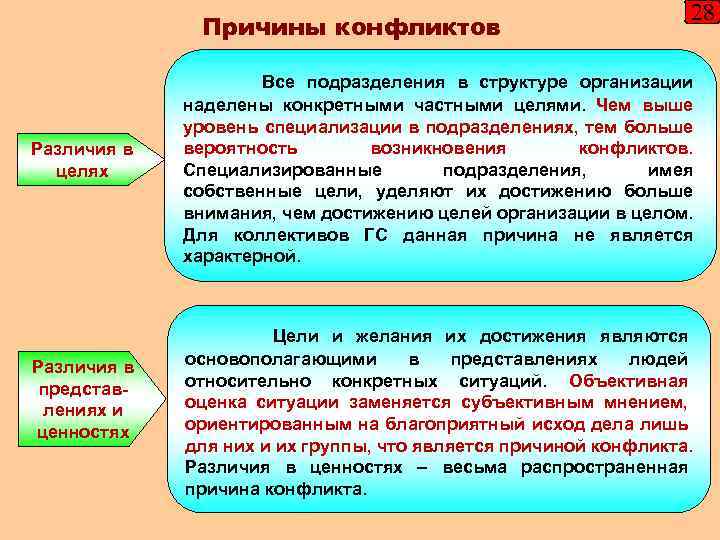 28

Причины конфликтов

Различия в целях

Все подразделения в структуре организации наделены конкретными частными целями. Чем выше уровень специализации в подразделениях, тем больше вероятность возникновения конфликтов. Специализированные подразделения, имея собственные цели, уделяют их достижению больше внимания, чем достижению целей организации в целом. Для коллективов ГС данная причина не является характерной.

Различия в представлениях и ценностях

Цели и желания их достижения являются основополагающими в представлениях людей относительно конкретных ситуаций. Объективная оценка ситуации заменяется субъективным мнением, ориентированным на благоприятный исход дела лишь для них и их группы, что является причиной конфликта. Различия в ценностях – весьма распространенная причина конфликта.